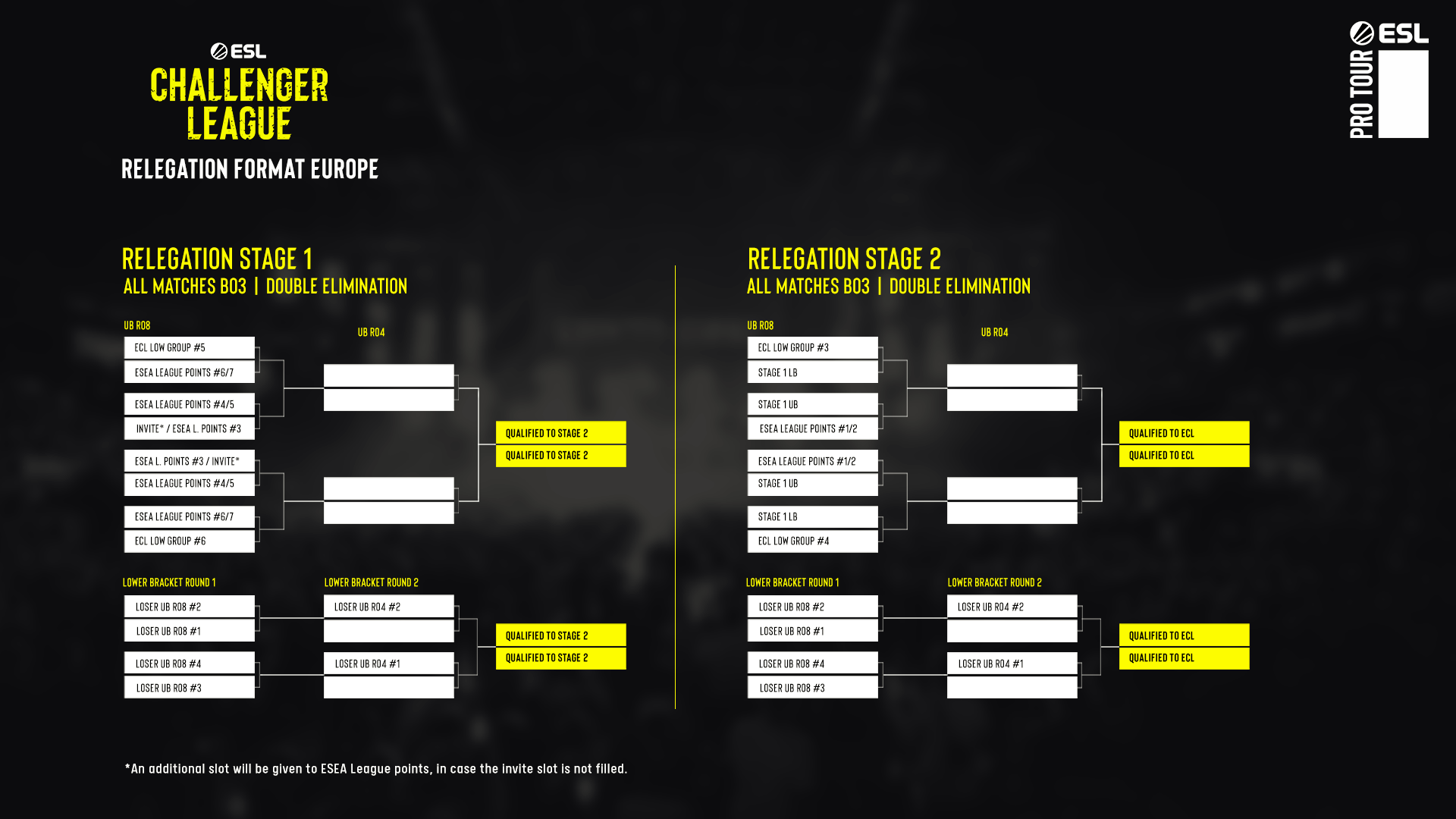 ESL
CHALLENGER LEAGUE
RELEGATION FORMAT EUROPE

ESL
PRO TOUR

RELEGATION STAGE 1
ALL MATCHES BO3 | DOUBLE ELIMINATION

UB RO8
ECL LOW GROUP #5
ESEA LEAGUE POINTS #6/7
ESEA LEAGUE POINTS #4/5
INVITE* / ESEA L. POINTS #3
ESEA L. POINTS #3 / INVITE*
ESEA LEAGUE POINTS #4/5
ESEA LEAGUE POINTS #6/7
ECL LOW GROUP #6

UB RO4

QUALIFIED TO STAGE 2
QUALIFIED TO STAGE 2

LOWER BRACKET ROUND 1
LOSER UB RO8 #2
LOSER UB RO8 #1
LOSER UB RO8 #4
LOSER UB RO8 #3

LOWER BRACKET ROUND 2
LOSER UB RO4 #2
LOSER UB RO4 #1

QUALIFIED TO STAGE 2
QUALIFIED TO STAGE 2

RELEGATION STAGE 2
ALL MATCHES BO3 | DOUBLE ELIMINATION

UB RO8
ECL LOW GROUP #3
STAGE 1 LB
STAGE 1 UB
ESEA LEAGUE POINTS #1/2
ESEA LEAGUE POINTS #1/2
STAGE 1 UB
STAGE 1 LB
ECL LOW GROUP #4

UB RO4

QUALIFIED TO ECL
QUALIFIED TO ECL

LOWER BRACKET ROUND 1
LOSER UB RO8 #2
LOSER UB RO8 #1
LOSER UB RO8 #4
LOSER UB RO8 #3

LOWER BRACKET ROUND 2
LOSER UB RO4 #2
LOSER UB RO4 #1

QUALIFIED TO ECL
QUALIFIED TO ECL

*An additional slot will be given to ESEA League points, in case the invite slot is not filled.